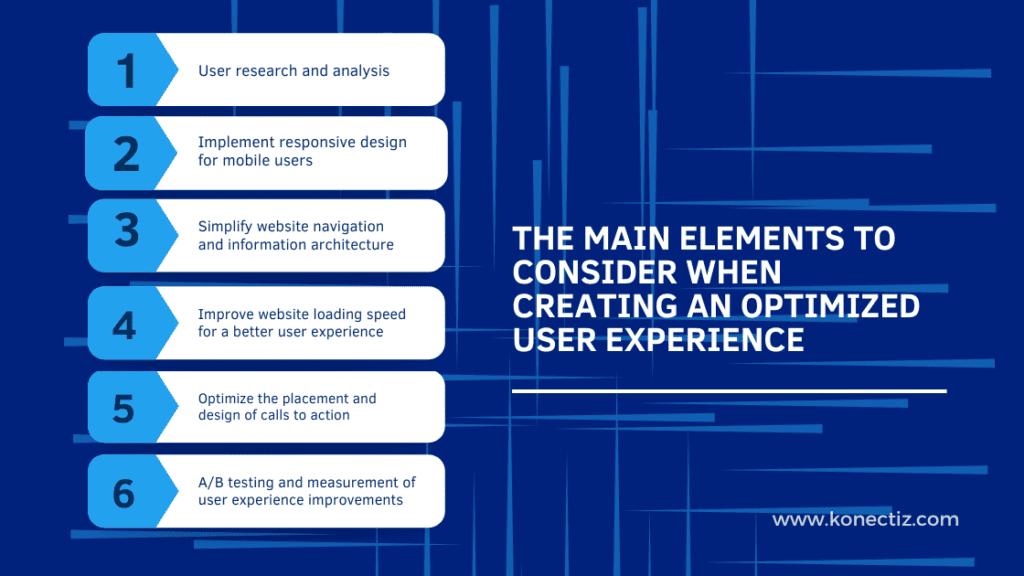 1
User research and analysis

2
Implement responsive design for mobile users

3
Simplify website navigation and information architecture

4
Improve website loading speed for a better user experience

5
Optimize the placement and design of calls to action

6
A/B testing and measurement of user experience improvements

THE MAIN ELEMENTS TO CONSIDER WHEN CREATING AN OPTIMIZED USER EXPERIENCE

www.konectiz.com